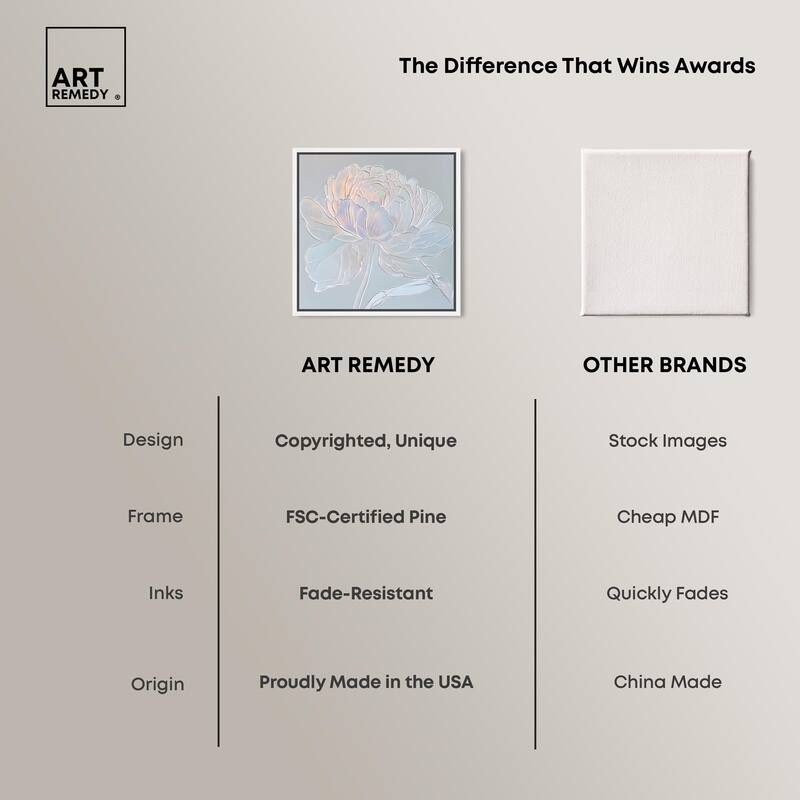 ART REMEDY ®

The Difference That Wins Awards

| | ART REMEDY | OTHER BRANDS |
|---|---|---|
| Design | Copyrighted, Unique | Stock Images |
| Frame | FSC-Certified Pine | Cheap MDF |
| Inks | Fade-Resistant | Quickly Fades |
| Origin | Proudly Made in the USA | China Made |